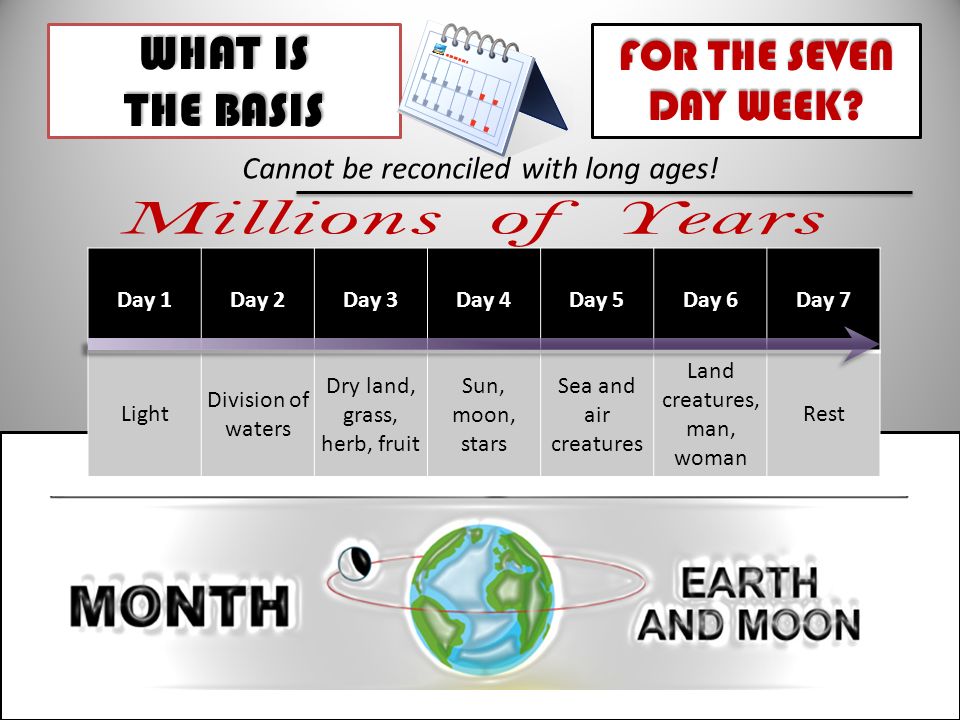 WHAT IS THE BASIS

FOR THE SEVEN DAY WEEK?

Cannot be reconciled with long ages!

Millions of Years

| Day 1 | Day 2 | Day 3 | Day 4 | Day 5 | Day 6 | Day 7 |
|---|---|---|---|---|---|---|
| Light | Division of waters | Dry land, grass, herb, fruit | Sun, moon, stars | Sea and air creatures | Land creatures, man, woman | Rest |

MONTH

EARTH AND MOON